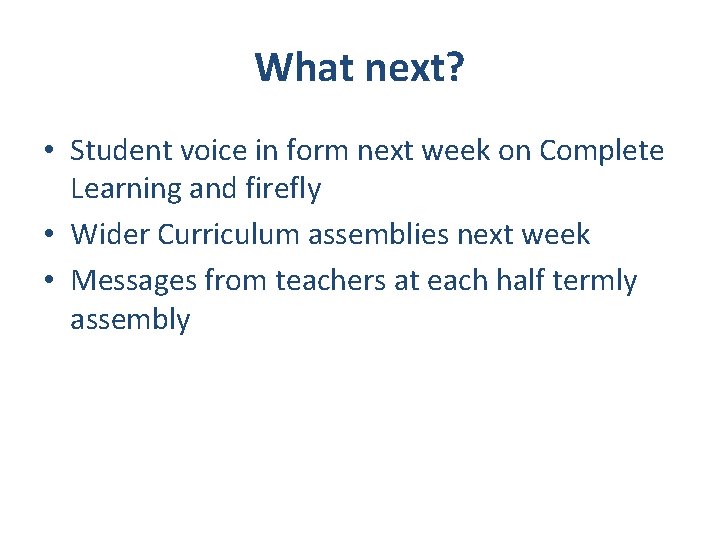 What next?

• Student voice in form next week on Complete Learning and firefly
• Wider Curriculum assemblies next week
• Messages from teachers at each half termly assembly